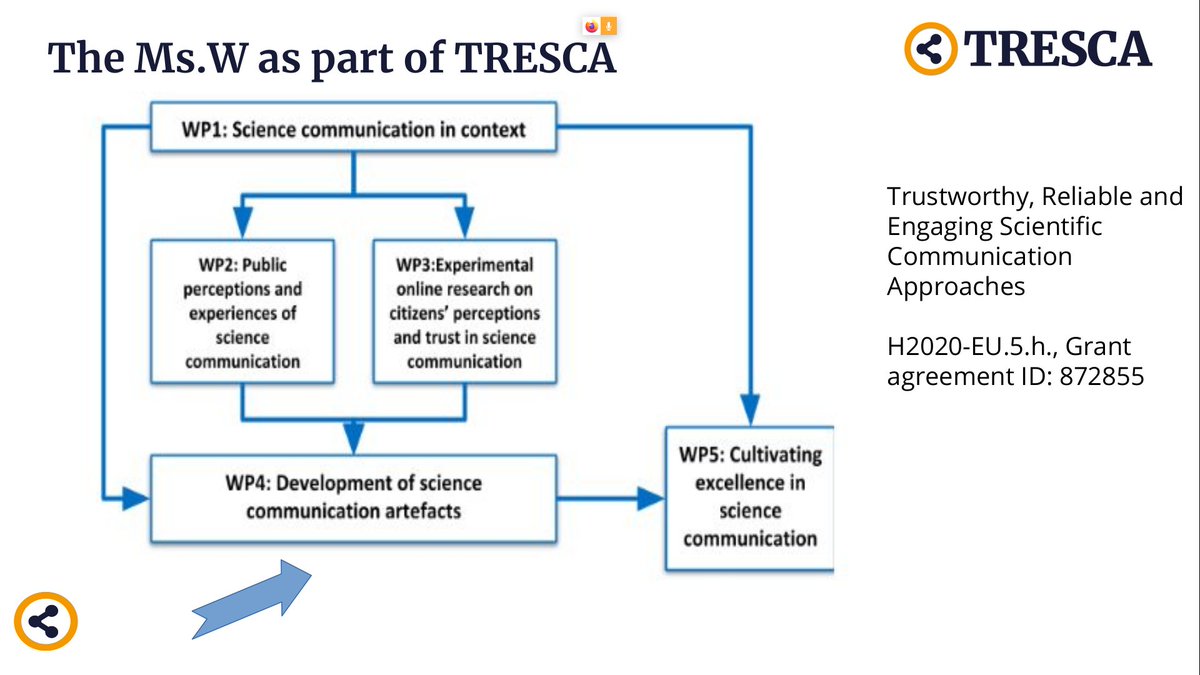 The Ms.W as part of TRESCA

TRESCA

WP1: Science communication in context

WP2: Public perceptions and experiences of science communication

WP3:Experimental online research on citizens' perceptions and trust in science communication

WP4: Development of science communication artefacts

WP5: Cultivating excellence in science communication

Trustworthy, Reliable and Engaging Scientific Communication Approaches

H2020-EU.5.h., Grant agreement ID: 872855